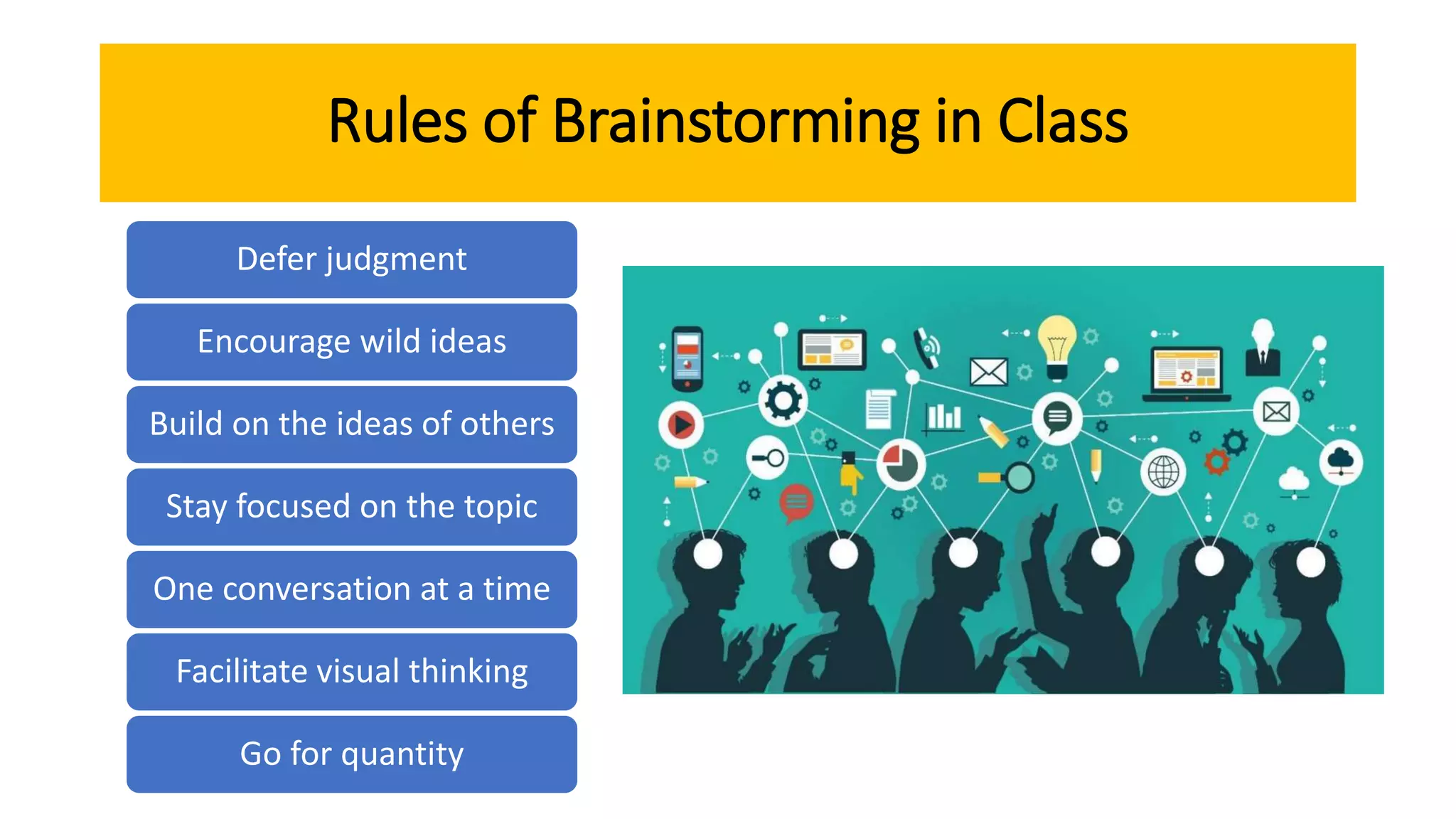 Rules of Brainstorming in Class

Defer judgment

Encourage wild ideas

Build on the ideas of others

Stay focused on the topic

One conversation at a time

Facilitate visual thinking

Go for quantity